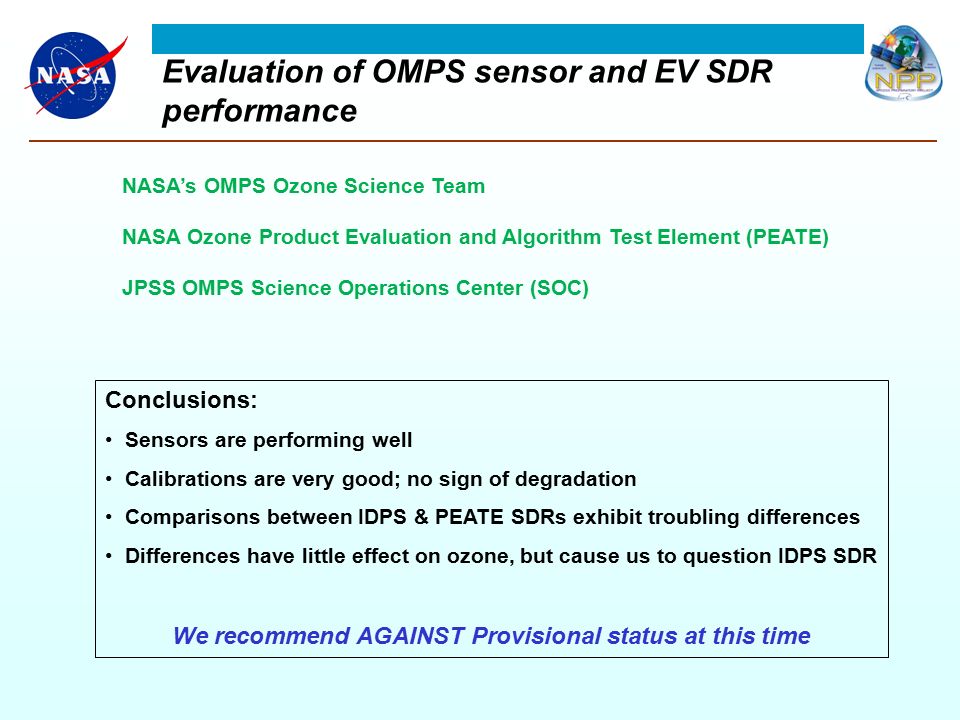 NASA

Evaluation of OMPS sensor and EV SDR performance

NPP

NASA's OMPS Ozone Science Team

NASA Ozone Product Evaluation and Algorithm Test Element (PEATE)

JPSS OMPS Science Operations Center (SOC)

Conclusions:

• Sensors are performing well

• Calibrations are very good; no sign of degradation

• Comparisons between IDPS & PEATE SDRs exhibit troubling differences

• Differences have little effect on ozone, but cause us to question IDPS SDR

We recommend AGAINST Provisional status at this time